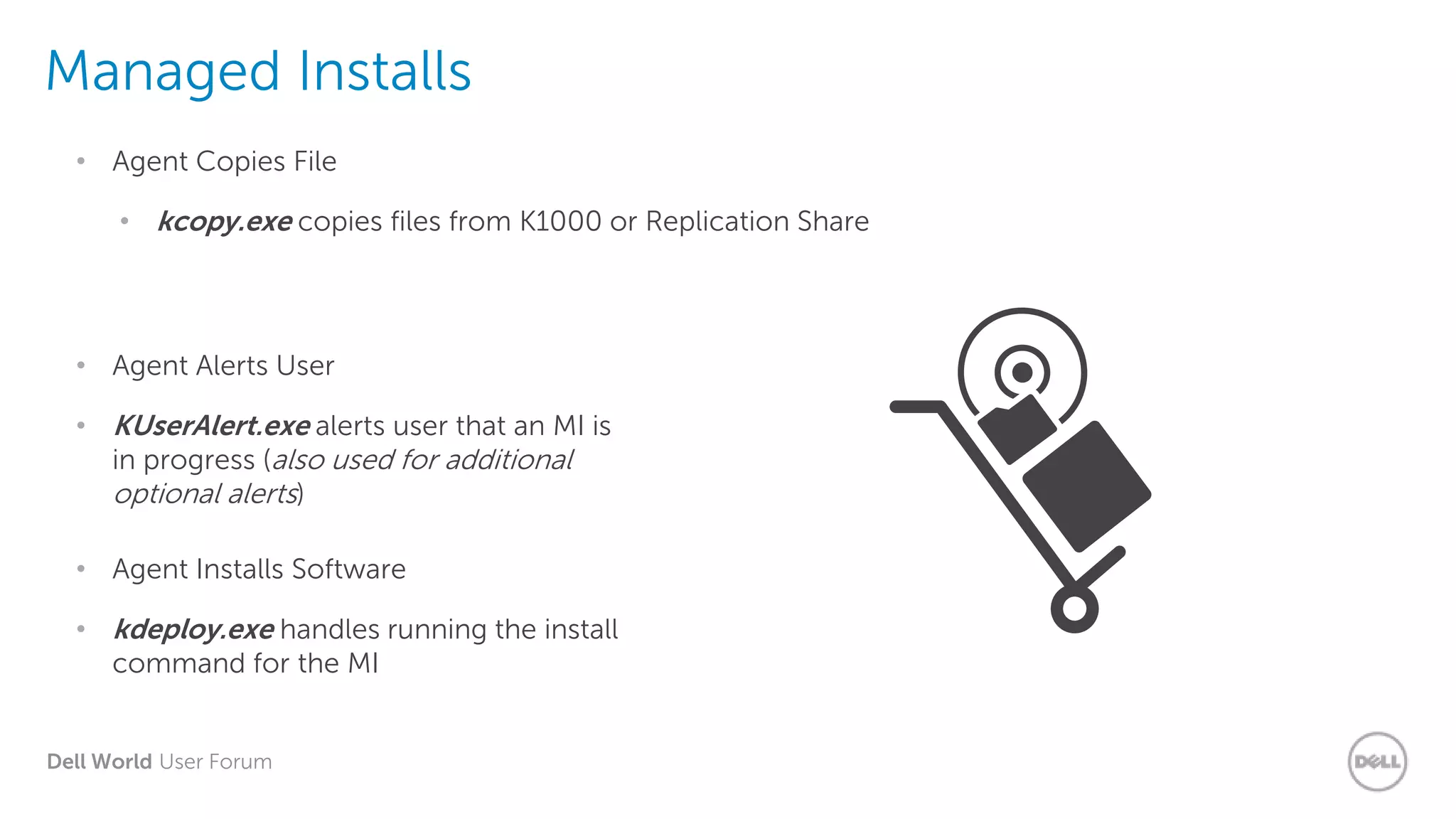 Managed Installs

• Agent Copies File

• kcopy.exe copies files from K1000 or Replication Share

• Agent Alerts User

• KUserAlert.exe alerts user that an MI is in progress (also used for additional optional alerts)

• Agent Installs Software

• kdeploy.exe handles running the install command for the MI

Dell World User Forum

DELL